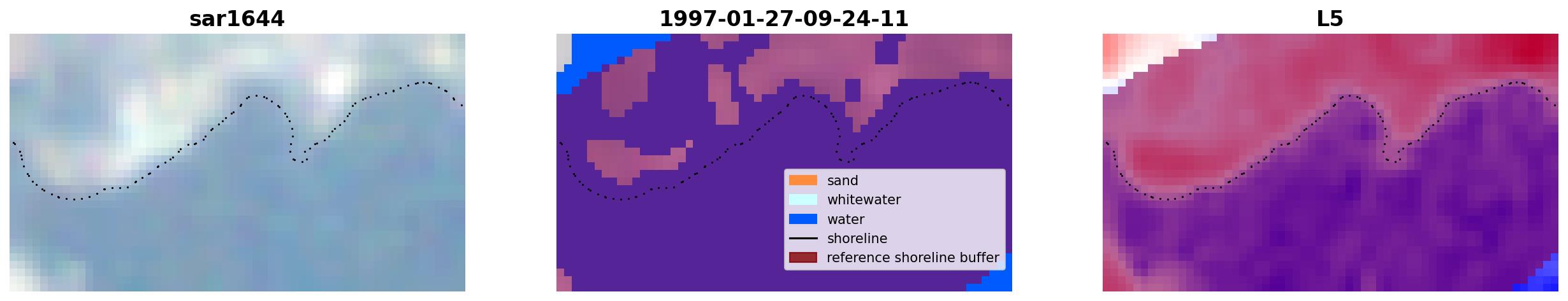 sar1644

1997-01-27-09-24-11

sand
whitewater
water
shoreline
reference shoreline buffer

L5